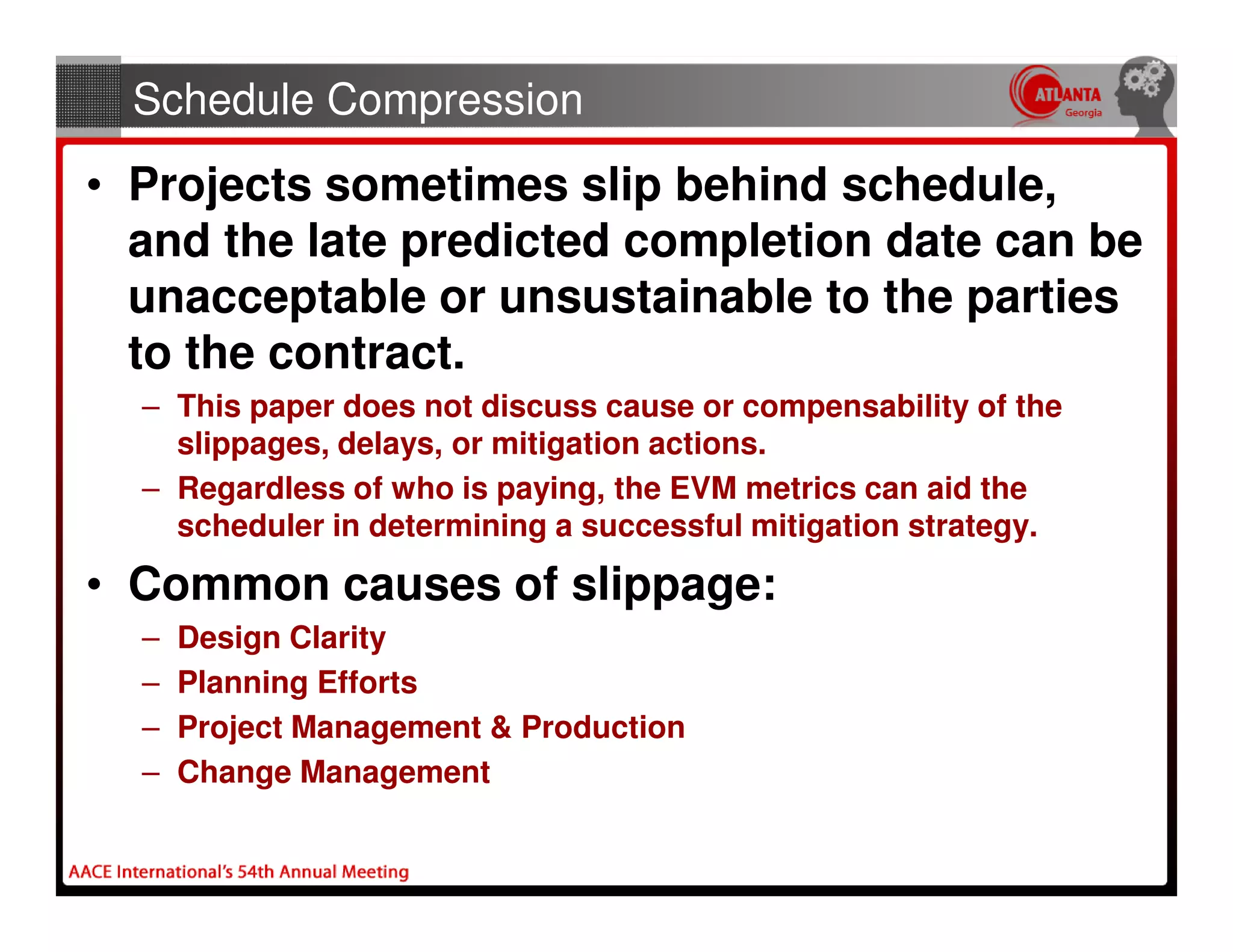 Schedule Compression

ATLANTA
Georgia

• Projects sometimes slip behind schedule, and the late predicted completion date can be unacceptable or unsustainable to the parties to the contract.

– This paper does not discuss cause or compensability of the slippages, delays, or mitigation actions.

– Regardless of who is paying, the EVM metrics can aid the scheduler in determining a successful mitigation strategy.

• Common causes of slippage:

– Design Clarity

– Planning Efforts

– Project Management & Production

– Change Management

AACE International's 54th Annual Meeting